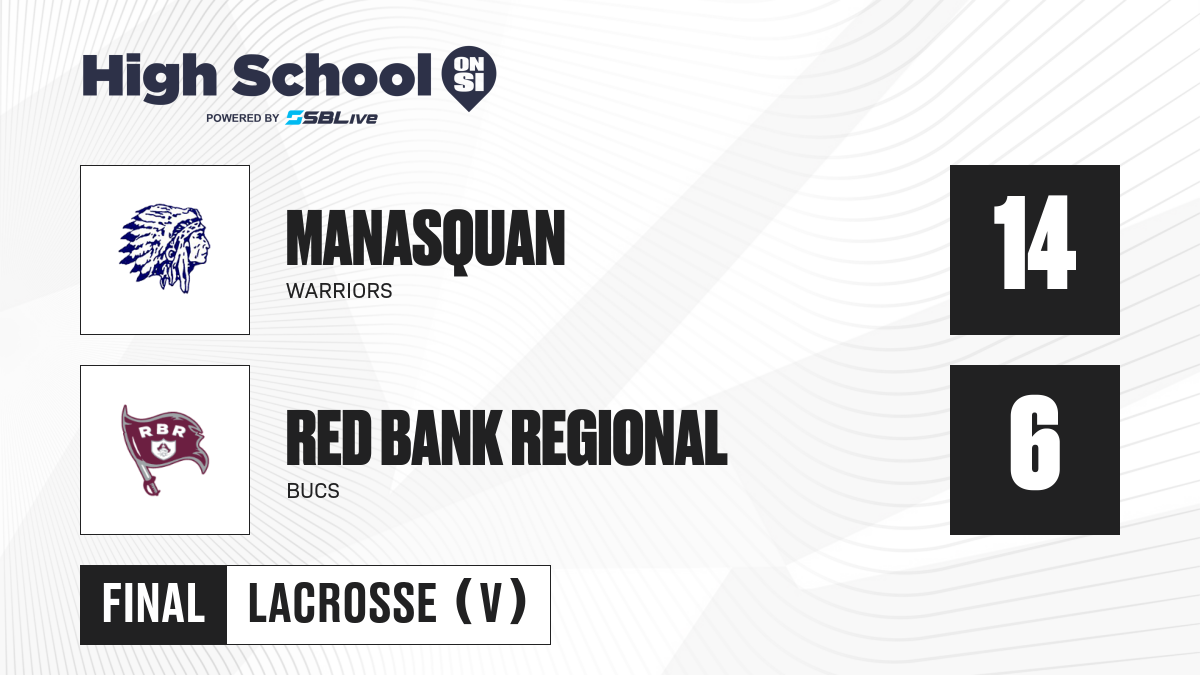 High School ON SI
POWERED BY SBLive

MANASQUAN
WARRIORS
14

RBR
RED BANK REGIONAL
BUCS
6

FINAL LACROSSE (V)